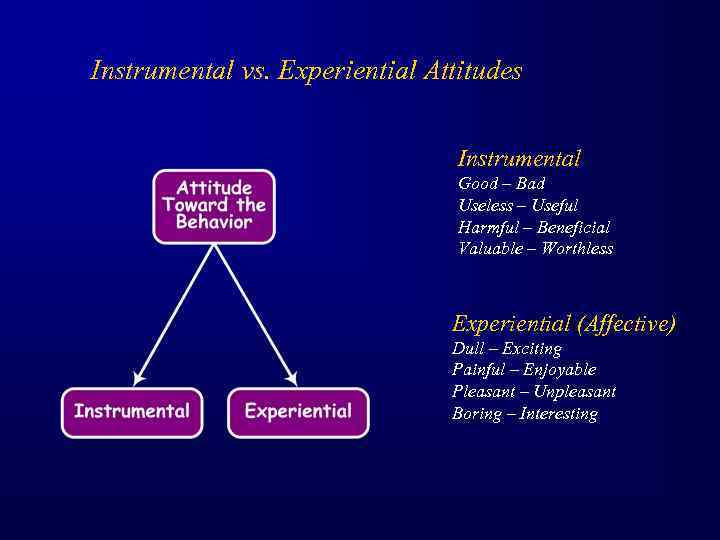 Instrumental vs. Experiential Attitudes

Attitude Toward the Behavior

Instrumental

Experiential

Instrumental
Good – Bad
Useless – Useful
Harmful – Beneficial
Valuable – Worthless

Experiential (Affective)
Dull – Exciting
Painful – Enjoyable
Pleasant – Unpleasant
Boring – Interesting